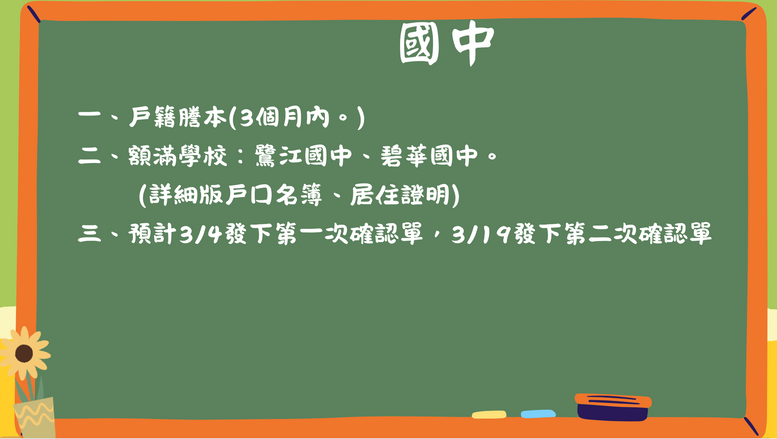 國中

一、戶籍謄本(3個月內。)

二、額滿學校：鷺江國中、碧華國中。

(詳細版戶口名簿、居住證明)

三、預計3/4發下第一次確認單，3/19發下第二次確認單